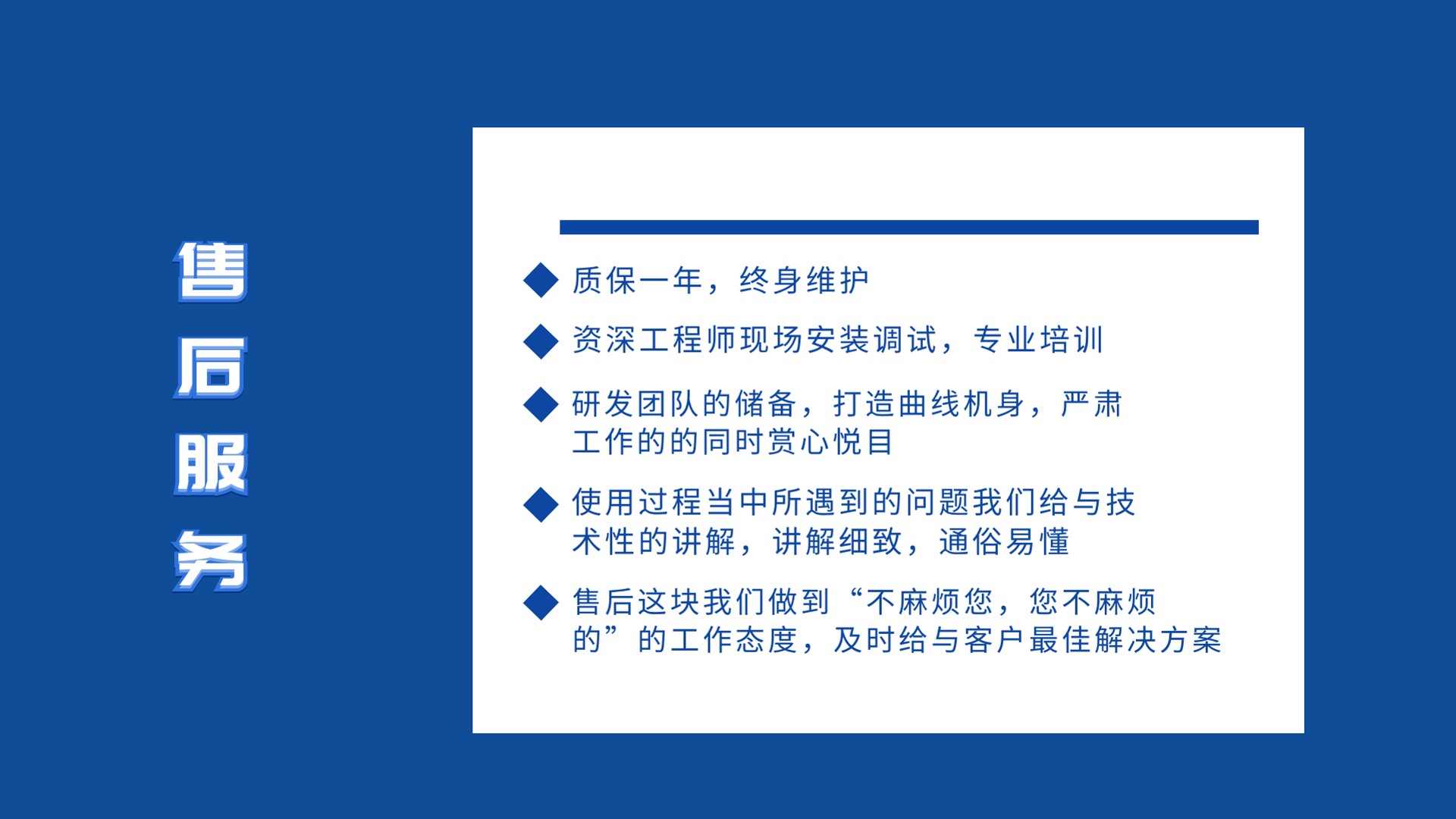 售后服务

◆ 质保一年，终身维护

◆ 资深工程师现场安装调试，专业培训

◆ 研发团队的储备，打造曲线机身，严肃工作的的同时赏心悦目

◆ 使用过程当中所遇到的问题我们给与技术性的讲解，讲解细致，通俗易懂

◆ 售后这块我们做到“不麻烦您，您不麻烦的”的工作态度，及时给与客户最佳解决方案